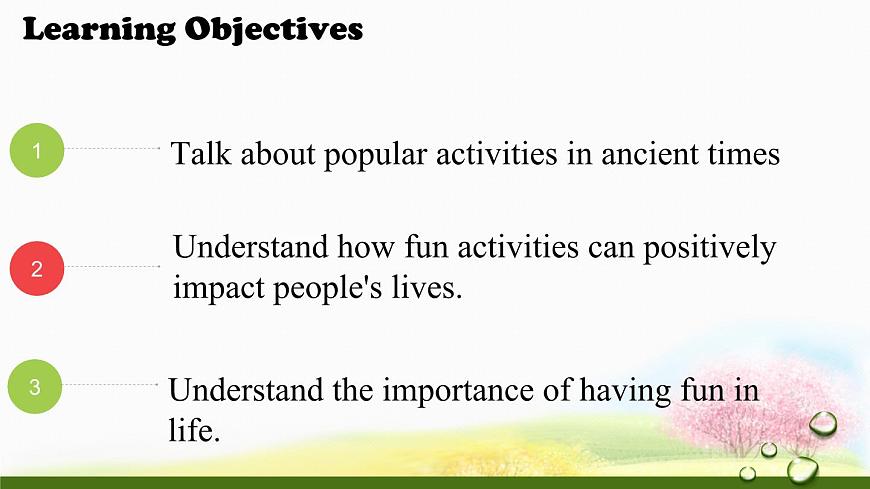 Learning Objectives

1

Talk about popular activities in ancient times

2

Understand how fun activities can positively impact people's lives.

3

Understand the importance of having fun in life.